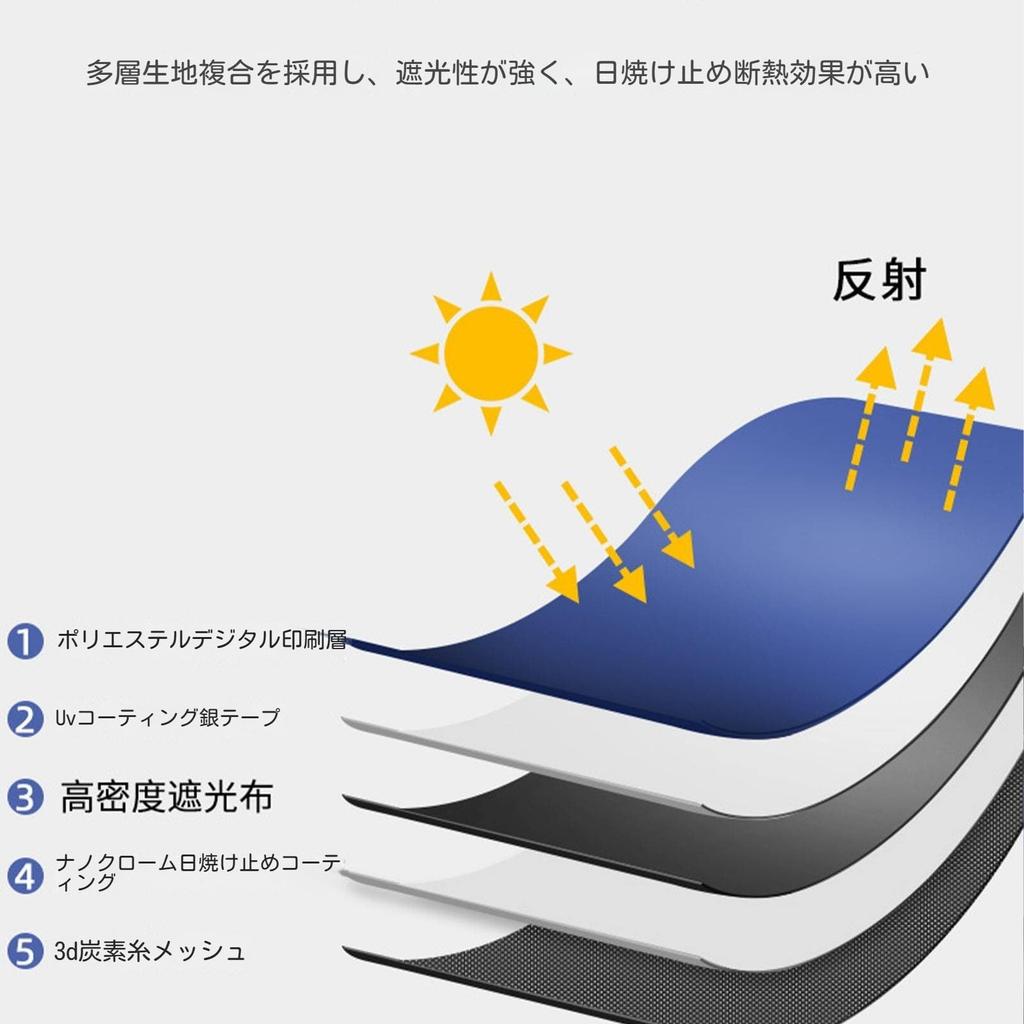 多層生地複合を採用し、遮光性が強く、日焼け止め断熱効果が高い

反射

1 ポリエステルデジタル印刷層

2 Uvコーティング銀テープ

3 高密度遮光布

4 ナノクローム日焼け止めコーティング

5 3d炭素糸メッシュ